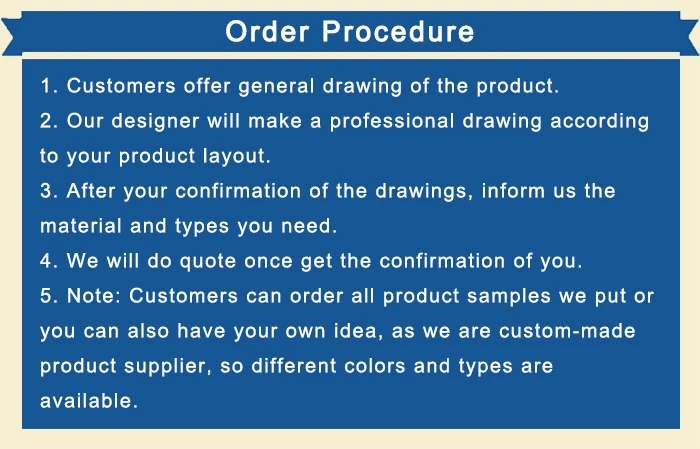 Order Procedure

1. Customers offer general drawing of the product.
2. Our designer will make a professional drawing according to your product layout.
3. After your confirmation of the drawings, inform us the material and types you need.
4. We will do quote once get the confirmation of you.
5. Note: Customers can order all product samples we put or you can also have your own idea, as we are custom-made product supplier, so different colors and types are available.